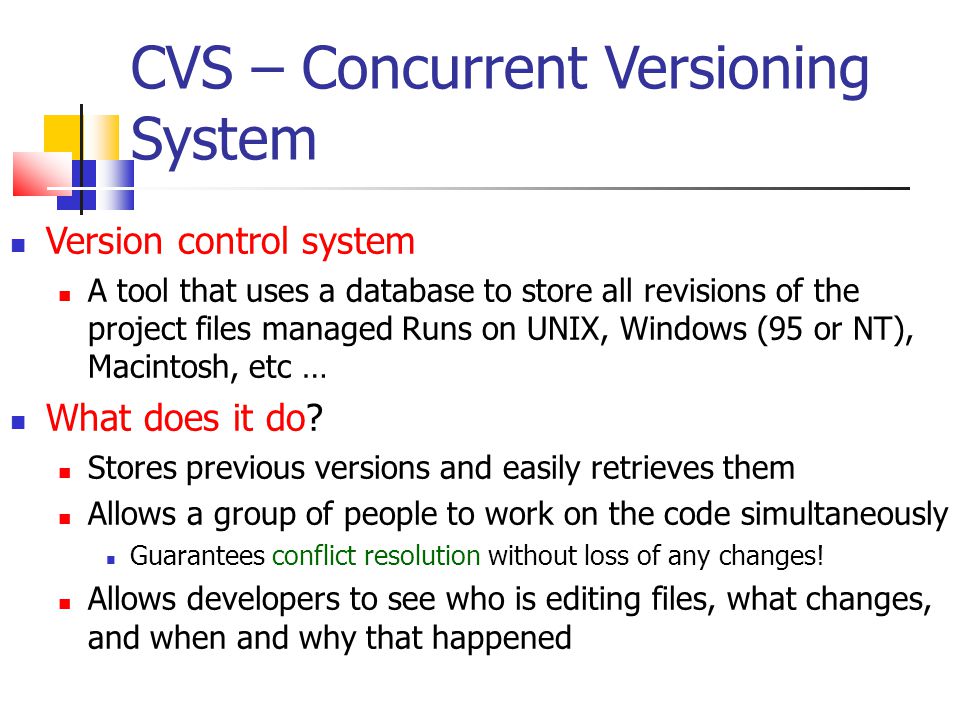 CVS – Concurrent Versioning System

Version control system

A tool that uses a database to store all revisions of the project files managed Runs on UNIX, Windows (95 or NT), Macintosh, etc …

What does it do?

Stores previous versions and easily retrieves them

Allows a group of people to work on the code simultaneously

Guarantees conflict resolution without loss of any changes!

Allows developers to see who is editing files, what changes, and when and why that happened